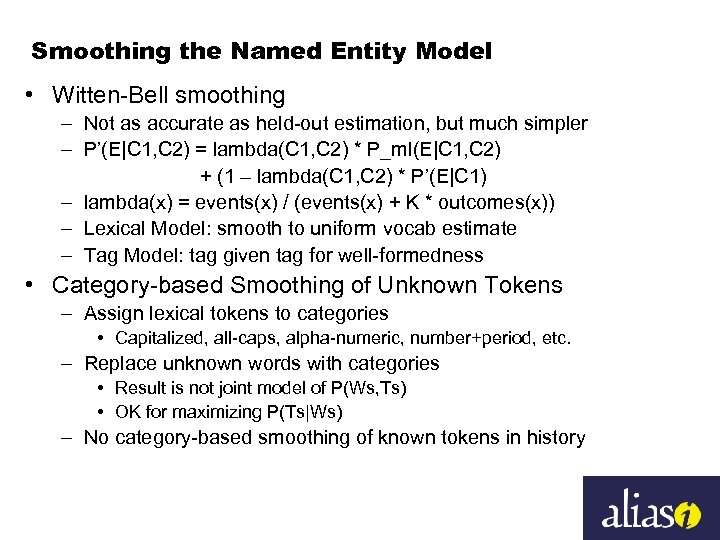 Smoothing the Named Entity Model

• Witten-Bell smoothing
  – Not as accurate as held-out estimation, but much simpler
  – P'(E|C1,C2) = lambda(C1,C2) * P_ml(E|C1,C2)
    + (1 – lambda(C1,C2) * P'(E|C1)
  – lambda(x) = events(x) / (events(x) + K * outcomes(x))
  – Lexical Model: smooth to uniform vocab estimate
  – Tag Model: tag given tag for well-formedness
• Category-based Smoothing of Unknown Tokens
  – Assign lexical tokens to categories
    • Capitalized, all-caps, alpha-numeric, number+period, etc.
  – Replace unknown words with categories
    • Result is not joint model of P(Ws,Ts)
    • OK for maximizing P(Ts|Ws)
  – No category-based smoothing of known tokens in history

alias i